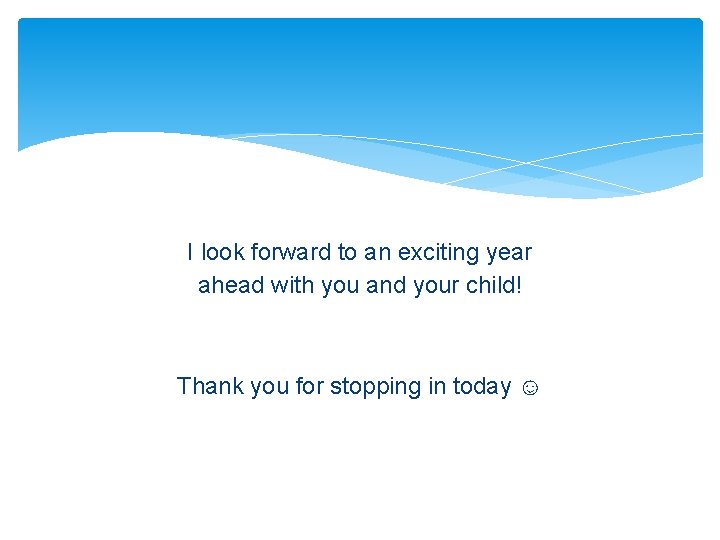 I look forward to an exciting year ahead with you and your child!

Thank you for stopping in today ☺